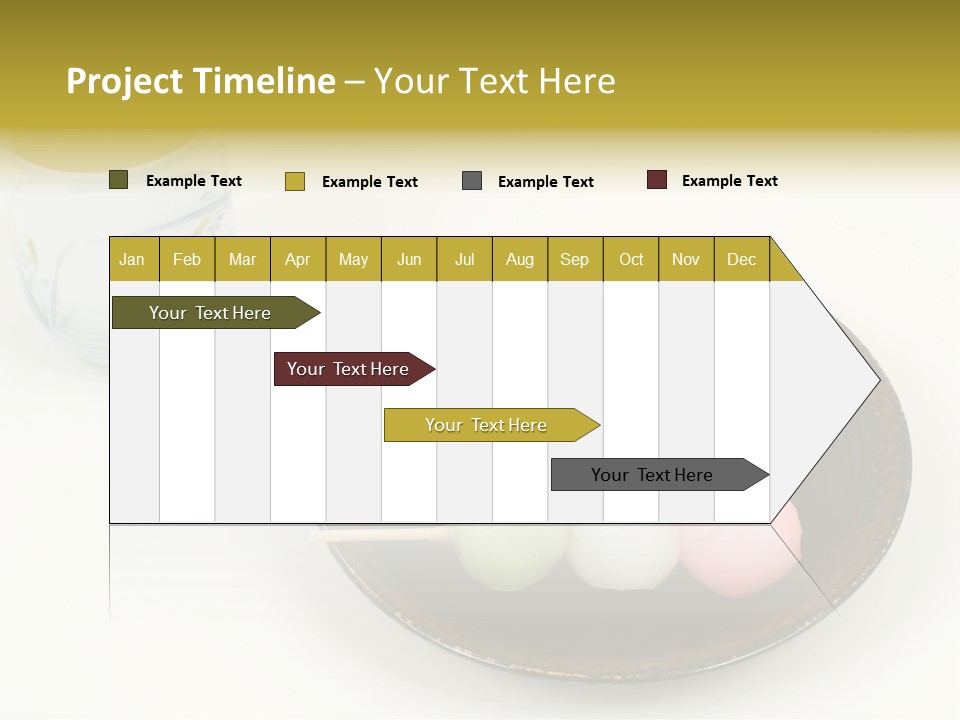 Project Timeline – Your Text Here

Example Text
Example Text
Example Text
Example Text

| Jan | Feb | Mar | Apr | May | Jun | Jul | Aug | Sep | Oct | Nov | Dec |
|---|---|---|---|---|---|---|---|---|---|---|---|

Your Text Here

Your Text Here

Your Text Here

Your Text Here